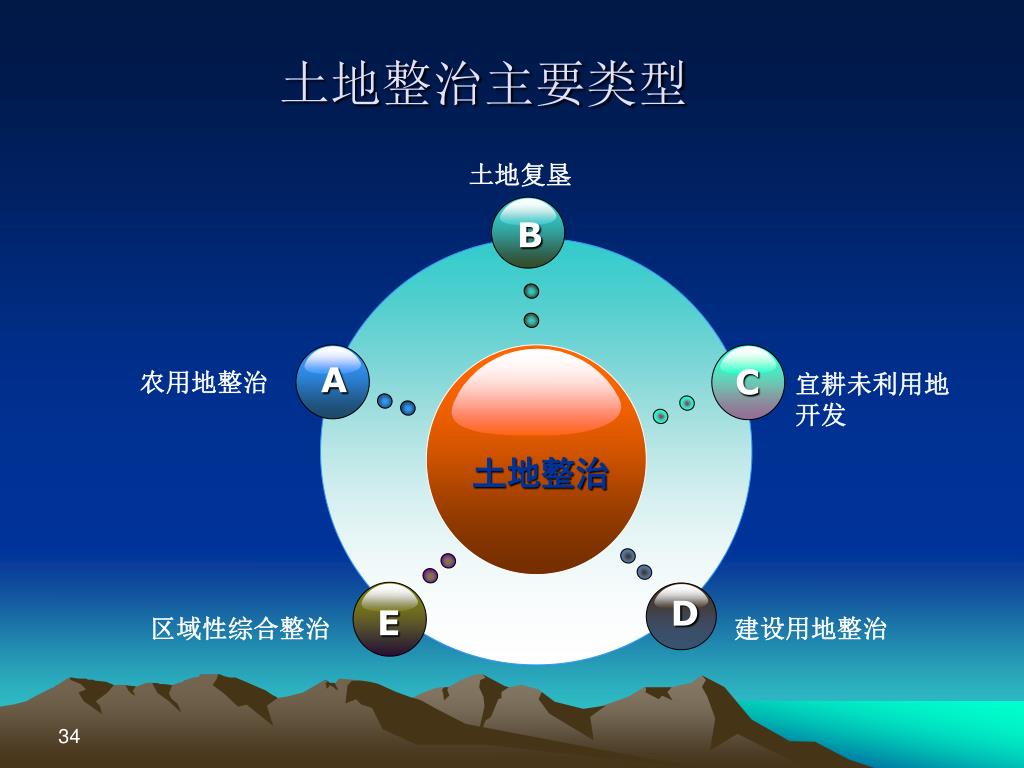 土地整治主要类型

土地复垦

B

农用地整治

A

C

宜耕未利用地开发

土地整治

区域性综合整治

E

D

建设用地整治

34